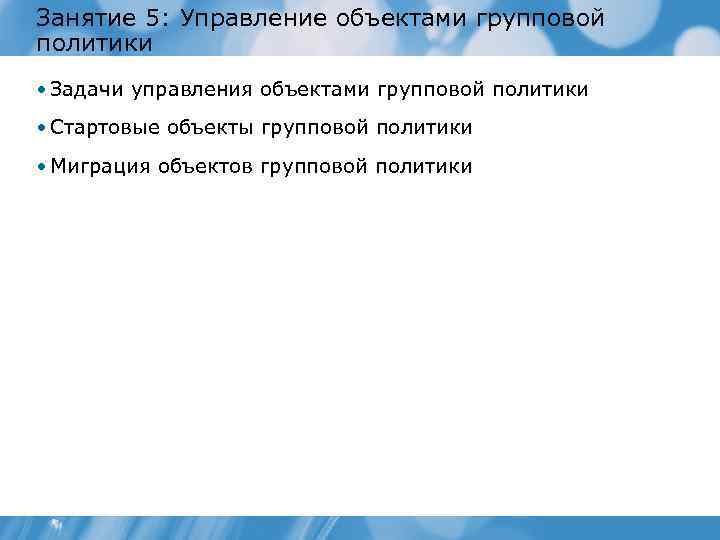 Занятие 5: Управление объектами групповой политики

• Задачи управления объектами групповой политики

• Стартовые объекты групповой политики

• Миграция объектов групповой политики